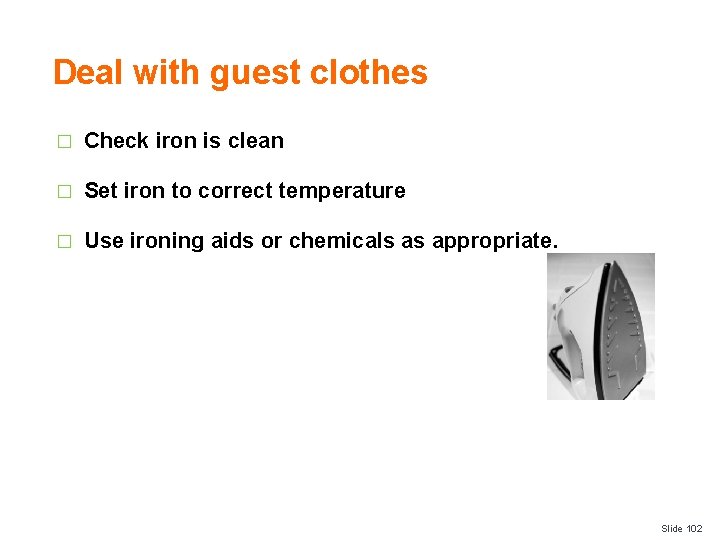 Deal with guest clothes

□ Check iron is clean

□ Set iron to correct temperature

□ Use ironing aids or chemicals as appropriate.

Slide 102